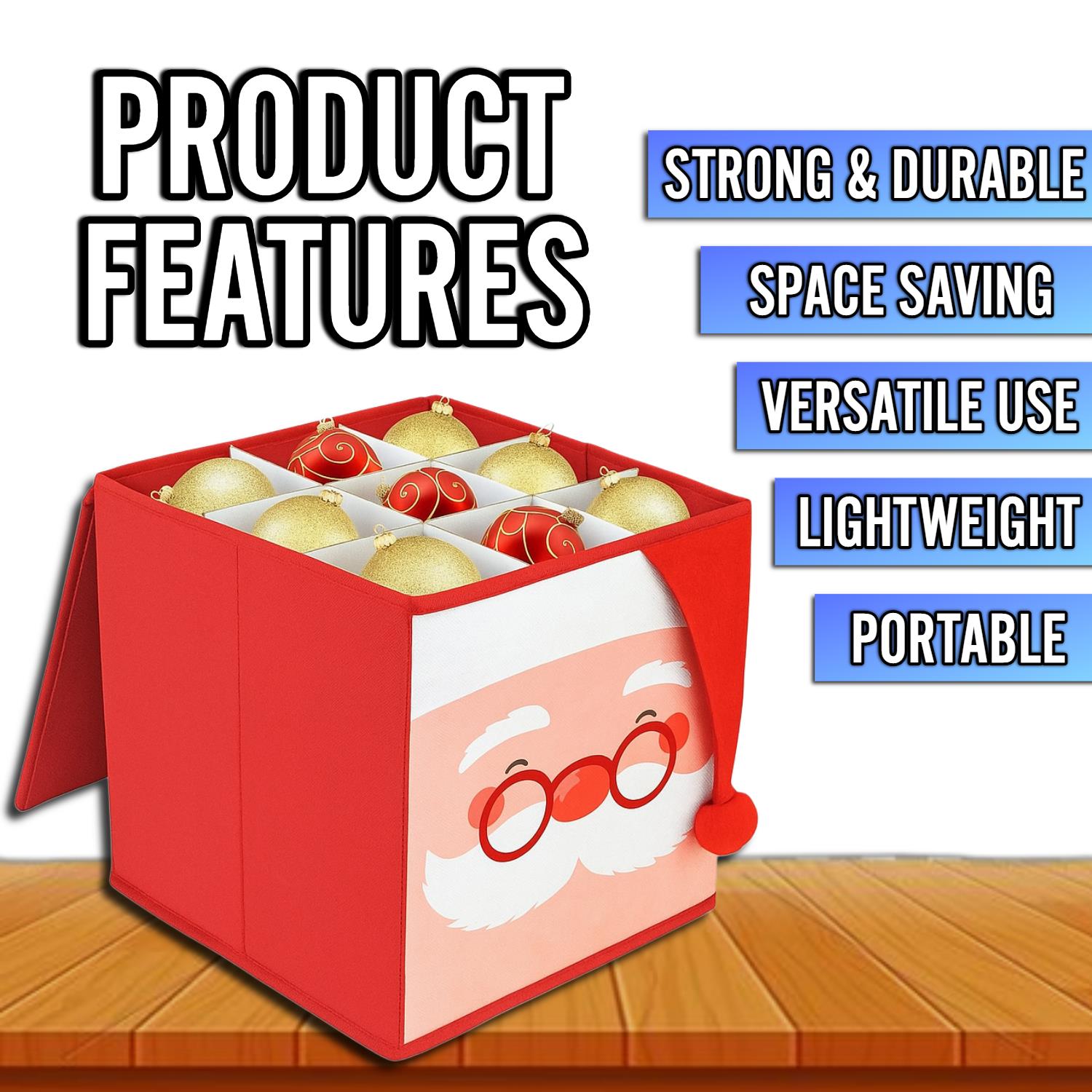 PRODUCT FEATURES

STRONG & DURABLE

SPACE SAVING

VERSATILE USE

LIGHTWEIGHT

PORTABLE